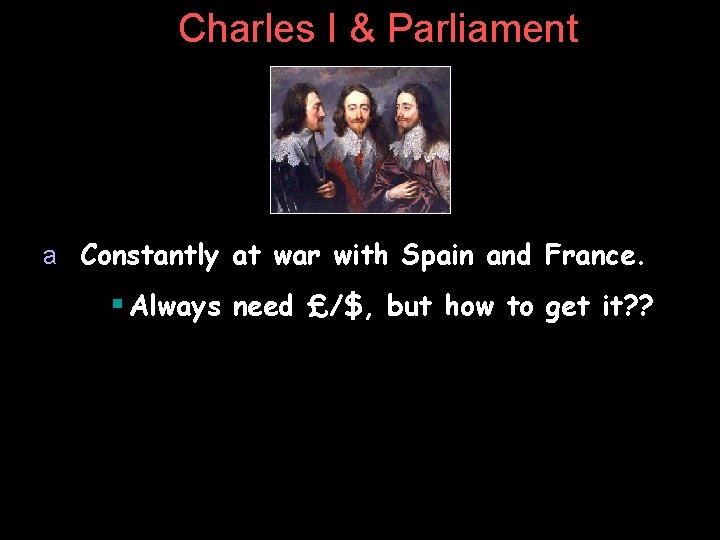 Charles I & Parliament

a Constantly at war with Spain and France.

▪ Always need £/$, but how to get it??